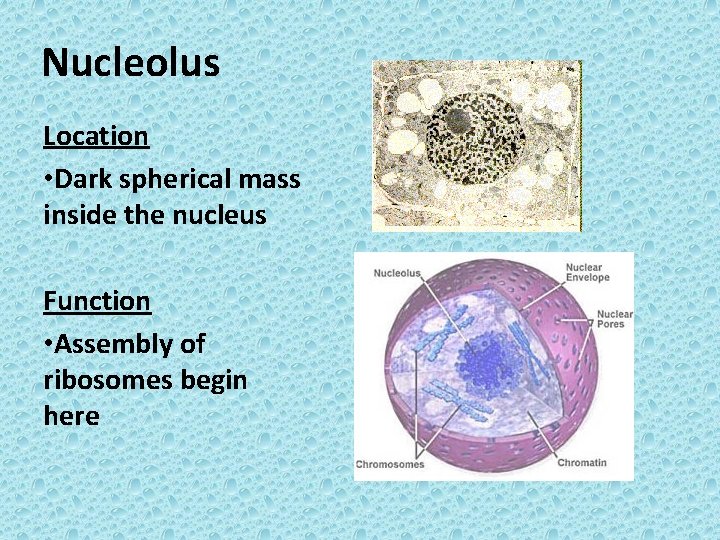 Nucleolus

Location

•Dark spherical mass inside the nucleus

Function

•Assembly of ribosomes begin here

Nucleolus

Nuclear Envelope

Nuclear Pores

Chromosomes

Chromatin